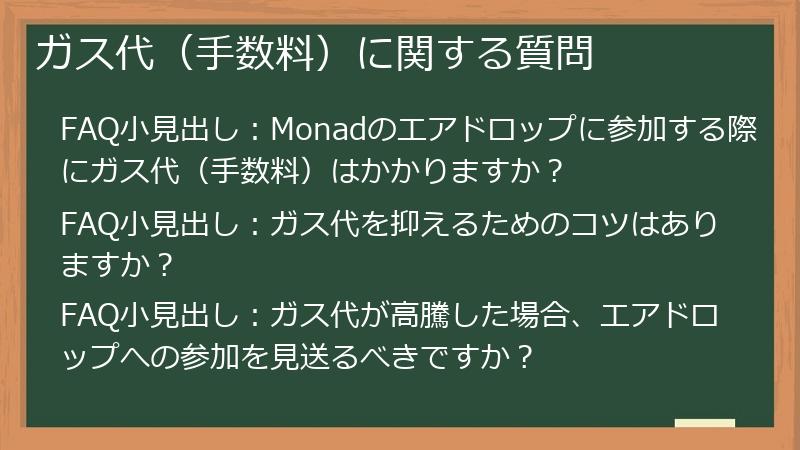 ガス代（手数料）に関する質問

FAQ小見出し：Monadのエアドロップに参加する際にガス代（手数料）はかかりますか？

FAQ小見出し：ガス代を抑えるためのコツはありますか？

FAQ小見出し：ガス代が高騰した場合、エアドロップへの参加を見送るべきですか？